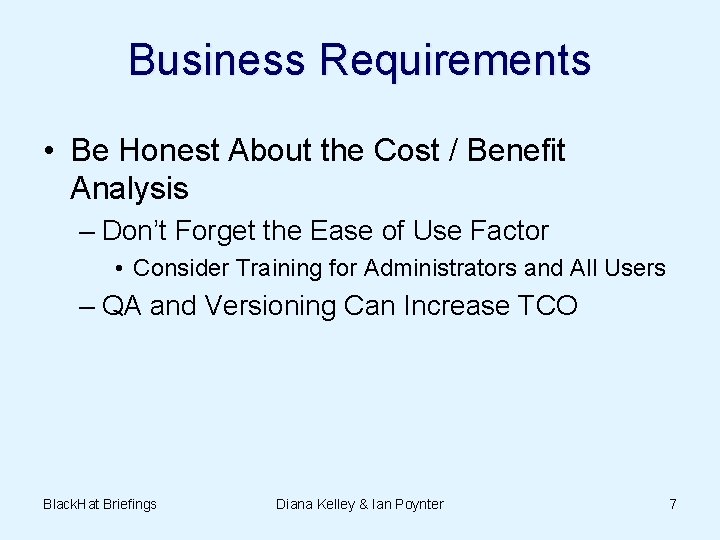 Business Requirements

• Be Honest About the Cost / Benefit Analysis
– Don’t Forget the Ease of Use Factor
• Consider Training for Administrators and All Users
– QA and Versioning Can Increase TCO

BlackHat Briefings
Diana Kelley & Ian Poynter
7